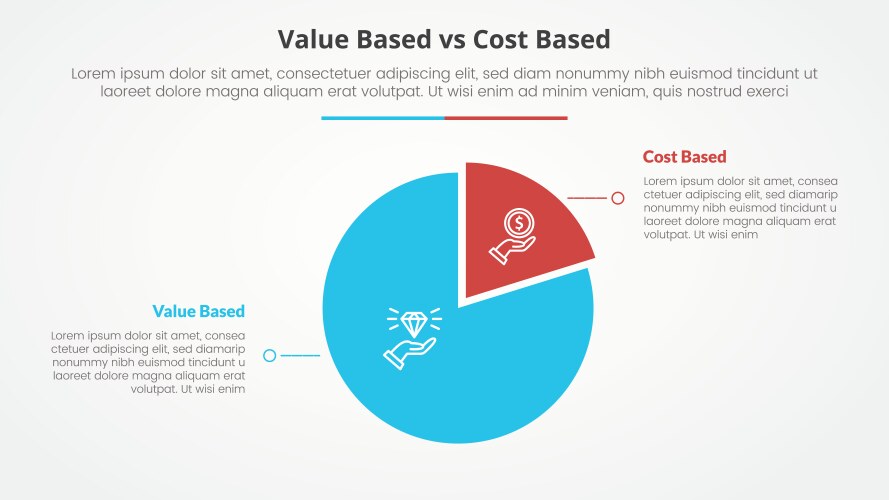 Value Based vs Cost Based

Lorem ipsum dolor sit amet, consectetuer adipiscing elit, sed diam nonummy nibh euismod tincidunt ut laoreet dolore magna aliquam erat volutpat. Ut wisi enim ad minim veniam, quis nostrud exerci

Cost Based

Lorem ipsum dolor sit amet, consea ctetuer adipiscing elit, sed diamarip nonummy nibh euismod tincidunt u laoreet dolore magna aliquam erat volutpat. Ut wisi enim

Value Based

Lorem ipsum dolor sit amet, consea ctetuer adipiscing elit, sed diamarip nonummy nibh euismod tincidunt u laoreet dolore magna aliquam erat volutpat. Ut wisi enim